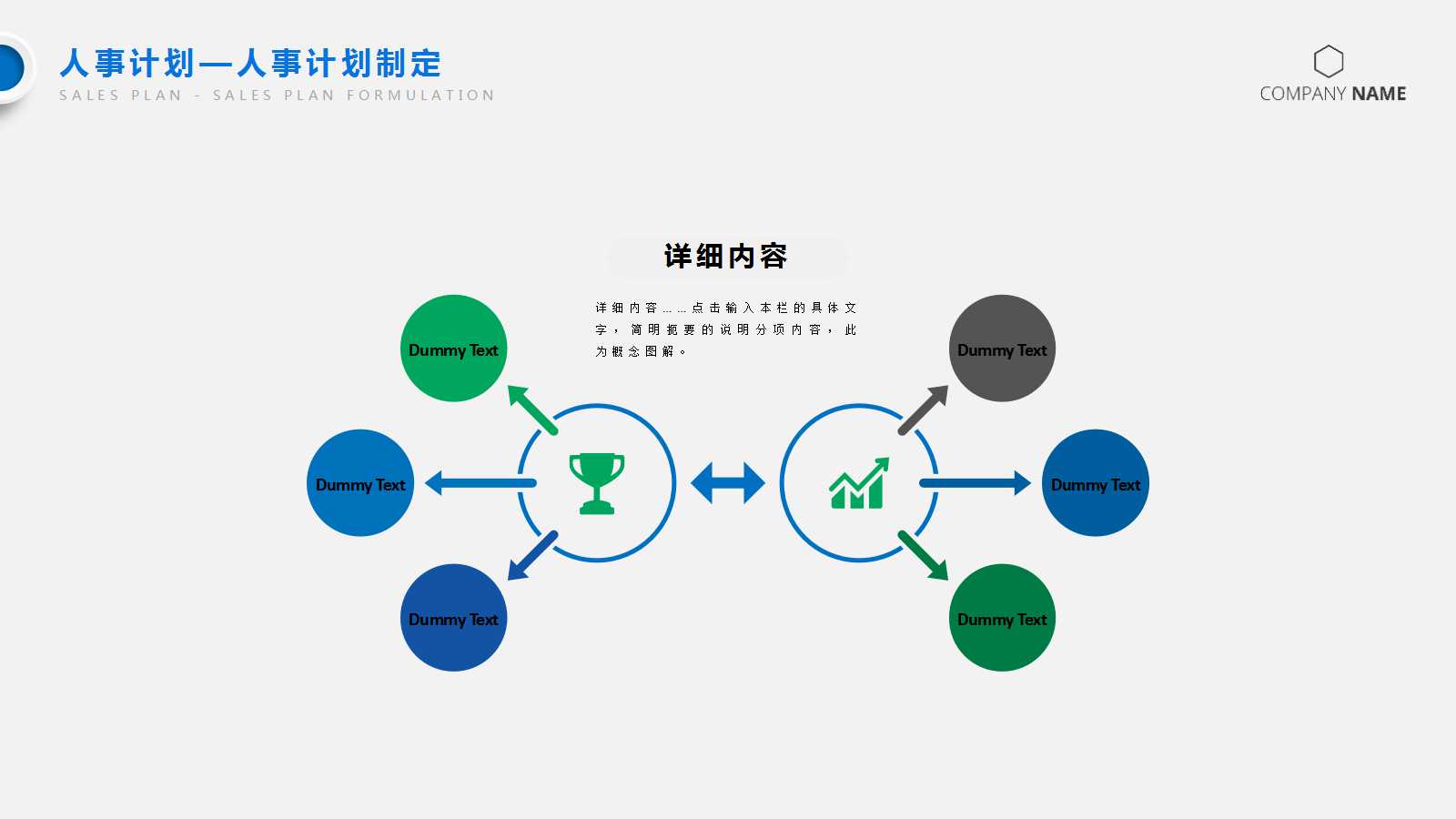 人事计划—人事计划制定
SALES PLAN - SALES PLAN FORMULATION

COMPANY NAME

详细内容

详细内容……点击输入本栏的具体文字，简明扼要的说明分项内容，此为概念图解。

Dummy Text

Dummy Text

Dummy Text

Dummy Text

Dummy Text

Dummy Text